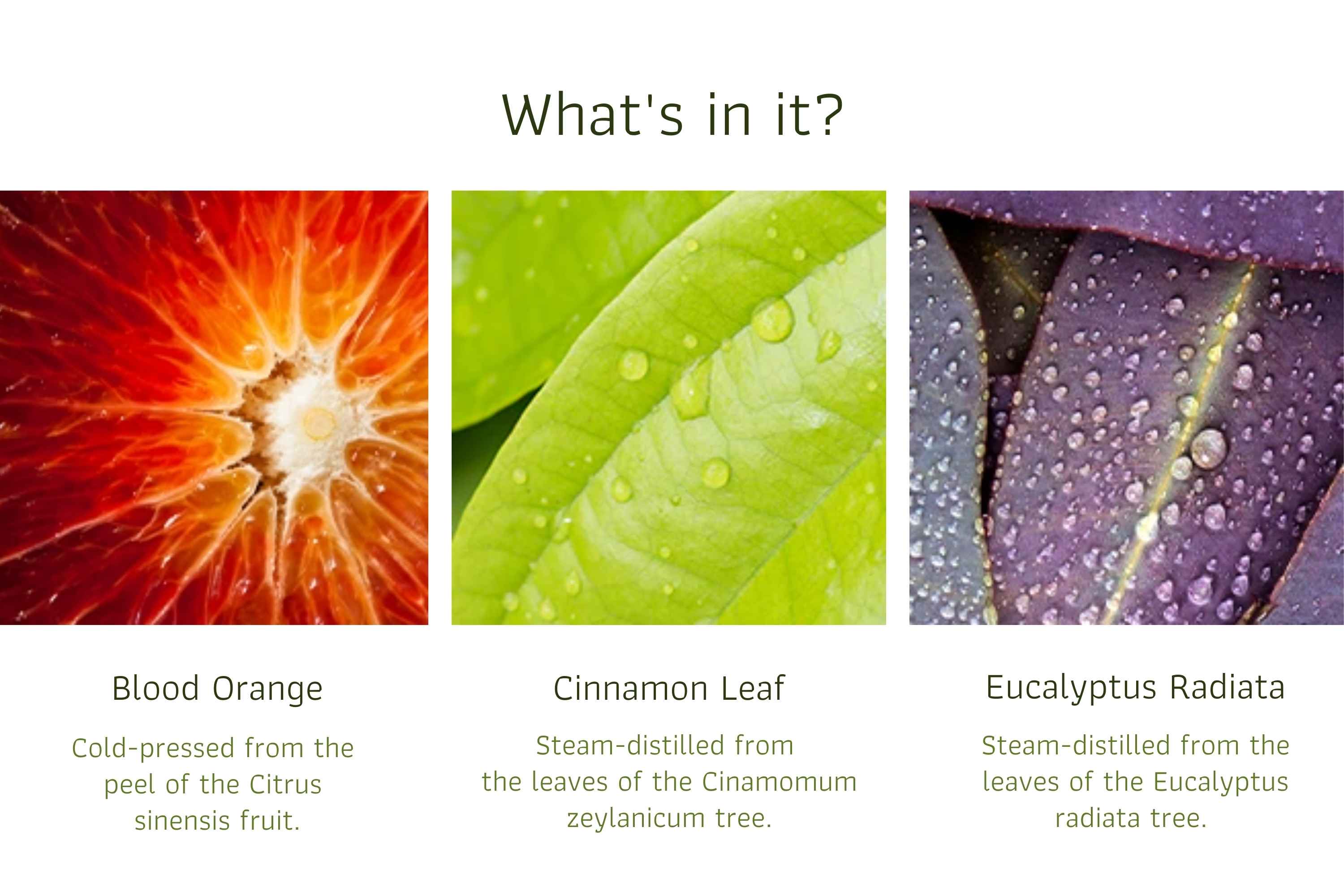 What's in it?

Blood Orange

Cold-pressed from the peel of the Citrus sinensis fruit.

Cinnamon Leaf

Steam-distilled from the leaves of the Cinamomum zeylanicum tree.

Eucalyptus Radiata

Steam-distilled from the leaves of the Eucalyptus radiata tree.